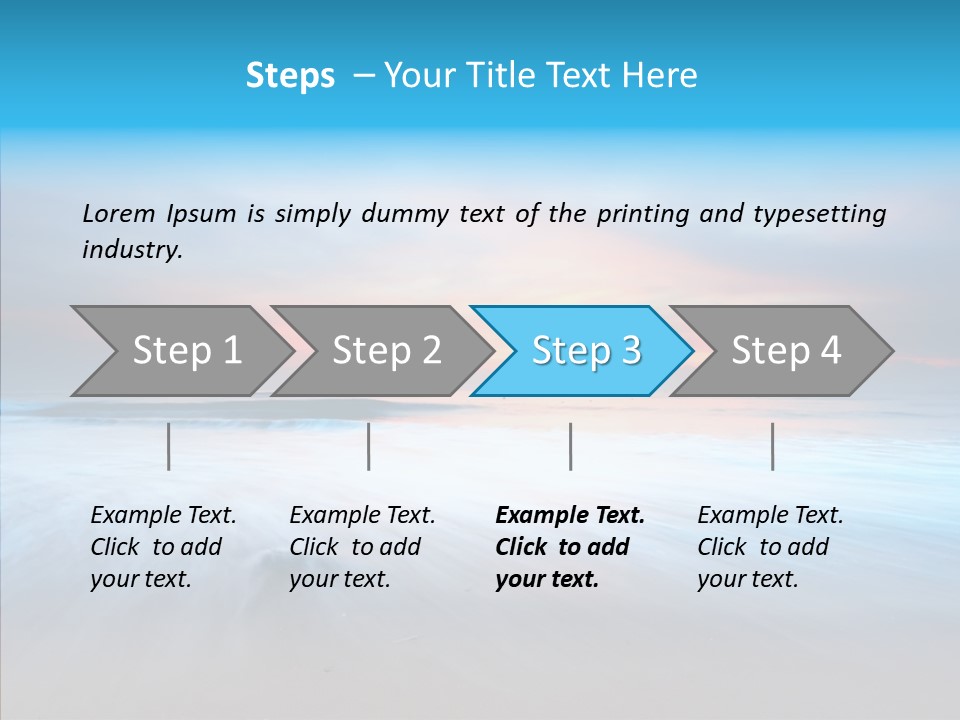 Steps – Your Title Text Here

Lorem Ipsum is simply dummy text of the printing and typesetting industry.

Step 1

Step 2

Step 3

Step 4

Example Text. Click to add your text.

Example Text. Click to add your text.

Example Text. Click to add your text.

Example Text. Click to add your text.